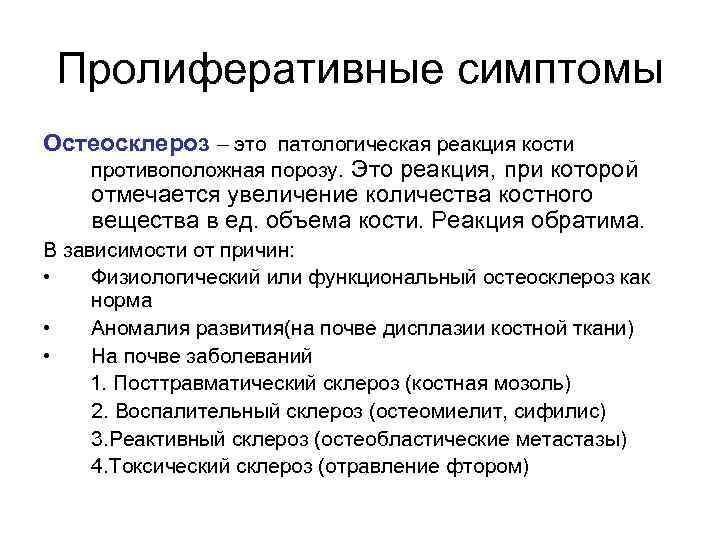 Пролиферативные симптомы

Остеосклероз – это патологическая реакция кости противоположная порозу. Это реакция, при которой отмечается увеличение количества костного вещества в ед. объема кости. Реакция обратима.

В зависимости от причин:

• Физиологический или функциональный остеосклероз как норма
• Аномалия развития(на почве дисплазии костной ткани)
• На почве заболеваний
1. Посттравматический склероз (костная мозоль)
2. Воспалительный склероз (остеомиелит, сифилис)
3.Реактивный склероз (остеобластические метастазы)
4.Токсический склероз (отравление фтором)